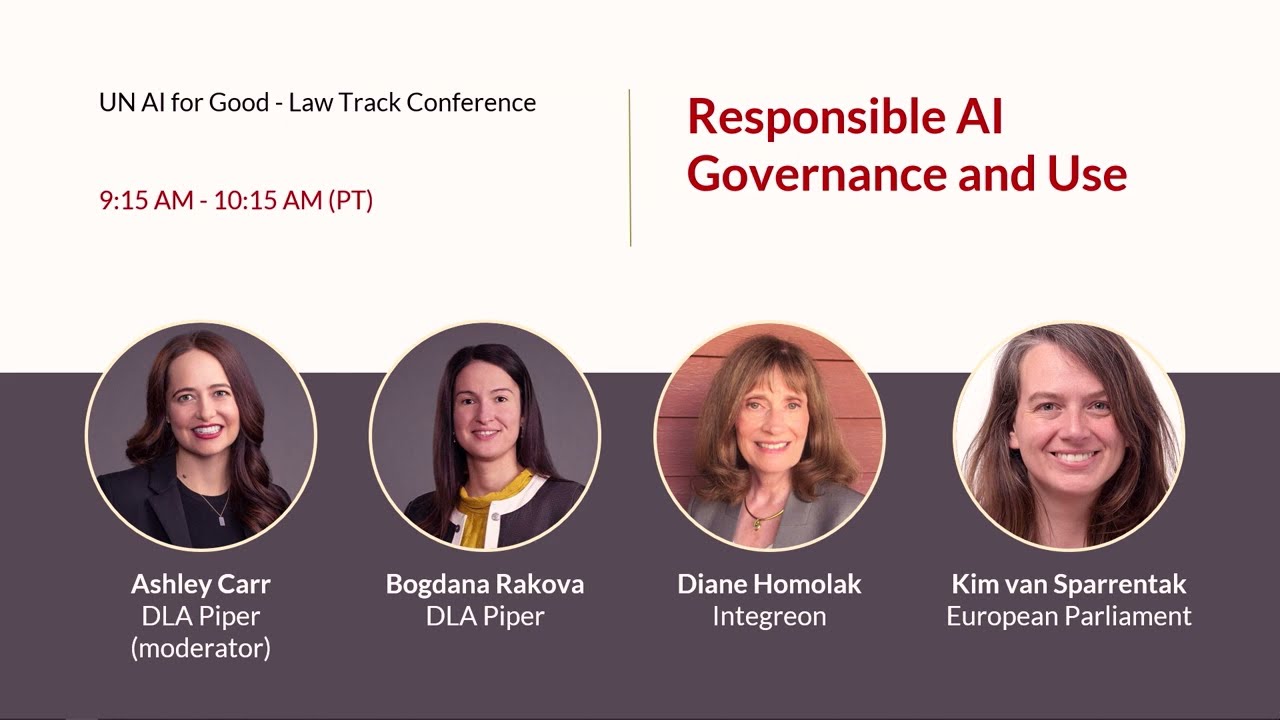 UN AI for Good - Law Track Conference

9:15 AM - 10:15 AM (PT)

Responsible AI Governance and Use

Ashley Carr
DLA Piper
(moderator)

Bogdana Rakova
DLA Piper

Diane Homolak
Integreon

Kim van Sparrentak
European Parliament